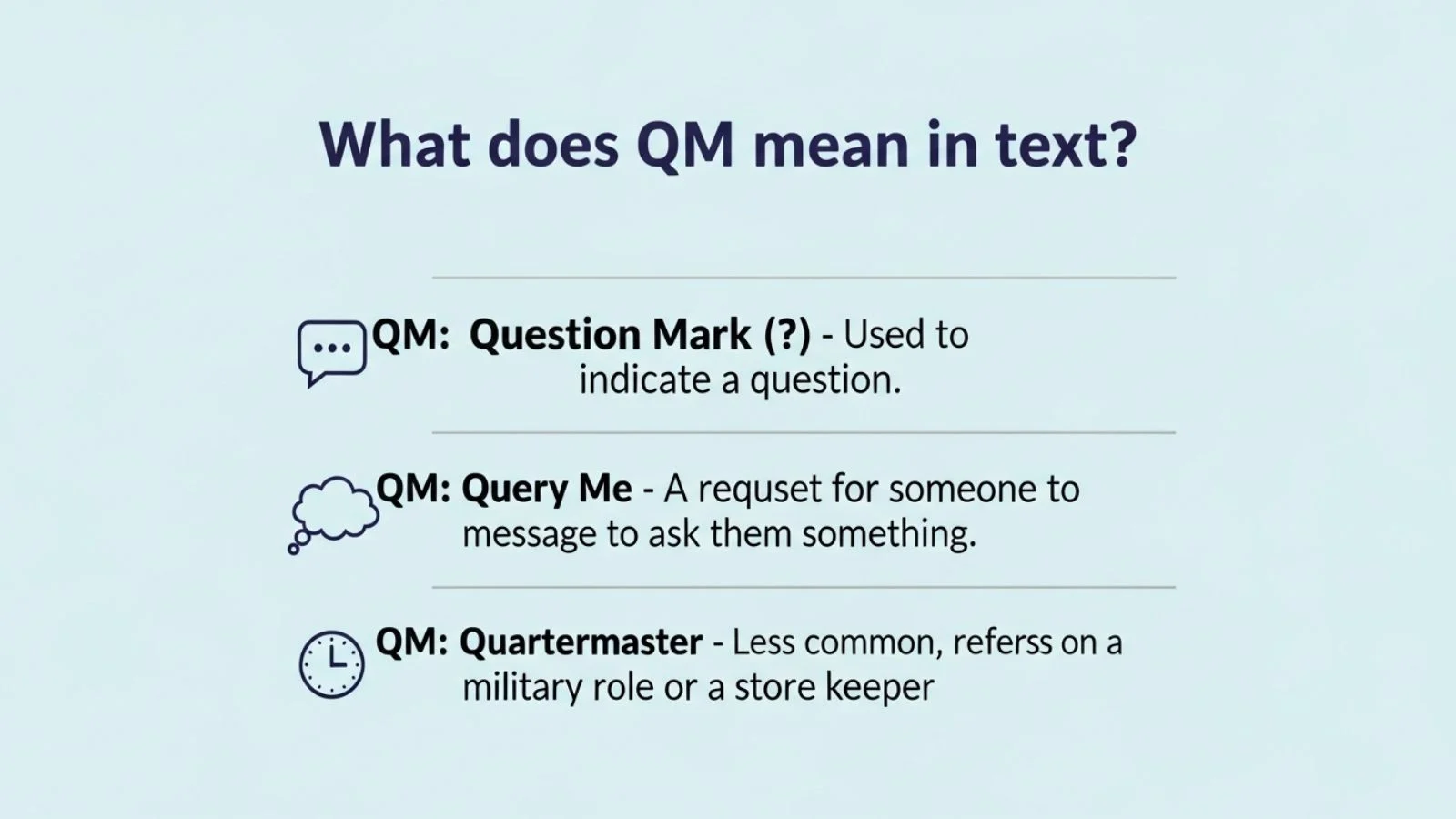 What does QM mean in text?

QM: Question Mark (?) - Used to indicate a question.

QM: Query Me - A requset for someone to message to ask them something.

QM: Quartermaster - Less common, referss on a military role or a store keeper